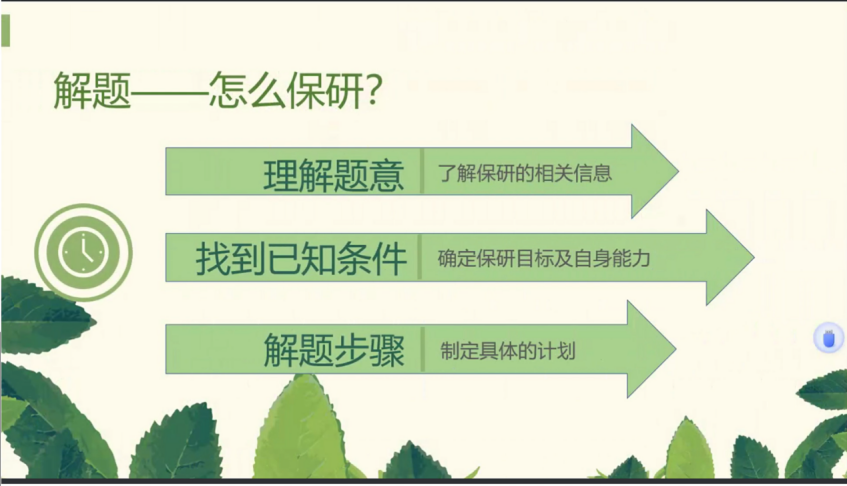 解题——怎么保研?

理解题意 了解保研的相关信息

找到已知条件 确定保研目标及自身能力

解题步骤 制定具体的计划